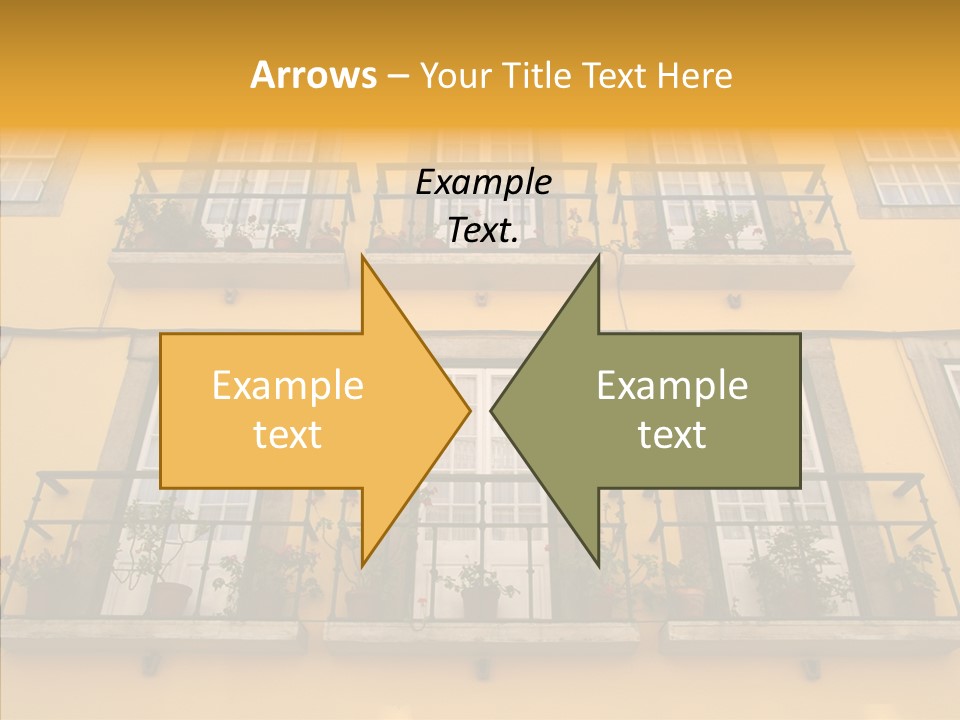 Arrows – Your Title Text Here

Example Text.

Example text

Example text